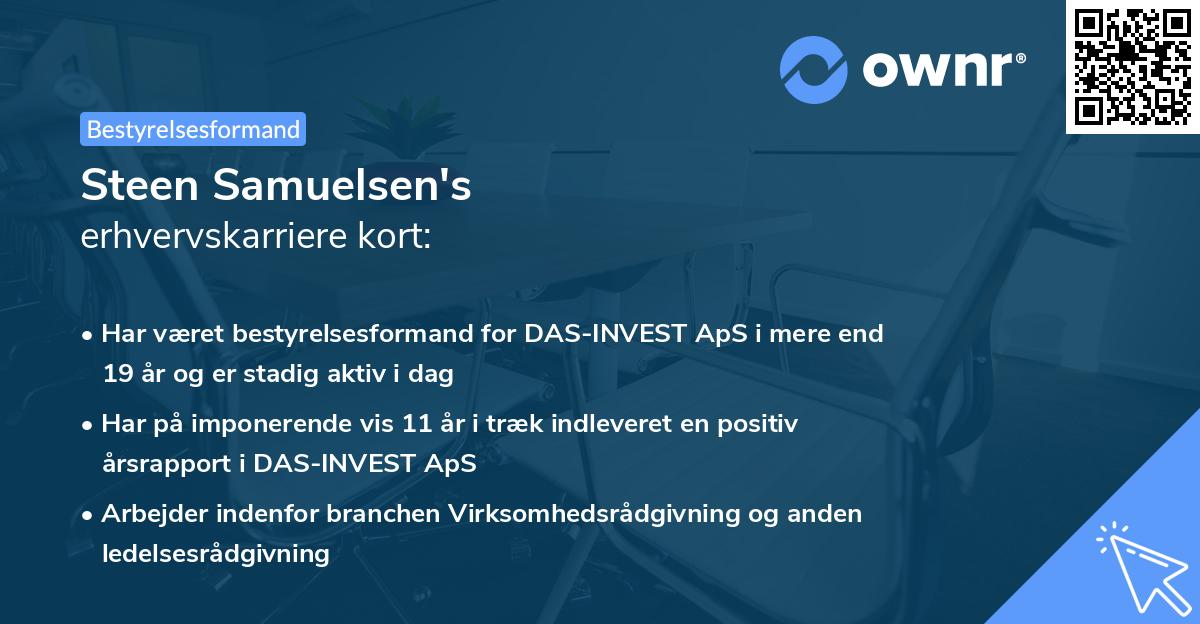 ownr®

Bestyrelsesformand

Steen Samuelsen's
erhvervskarriere kort:

• Har været bestyrelsesformand for DAS-INVEST ApS i mere end 19 år og er stadig aktiv i dag

• Har på imponerende vis 11 år i træk indleveret en positiv årsrapport i DAS-INVEST ApS

• Arbejder indenfor branchen Virksomhedsrådgivning og anden ledelsesrådgivning